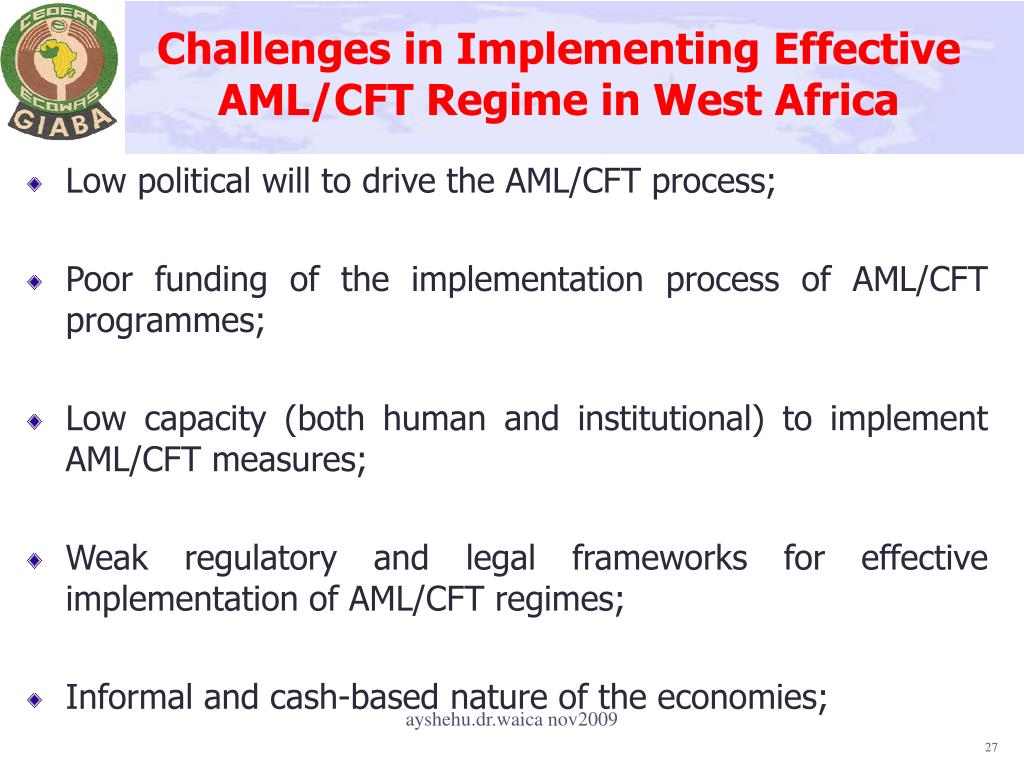 CEDEAO
ECOWAS
GIABA

Challenges in Implementing Effective AML/CFT Regime in West Africa

Low political will to drive the AML/CFT process;

Poor funding of the implementation process of AML/CFT programmes;

Low capacity (both human and institutional) to implement AML/CFT measures;

Weak regulatory and legal frameworks for effective implementation of AML/CFT regimes;

Informal and cash-based nature of the economies;

ayshehu.dr.waica nov2009

27